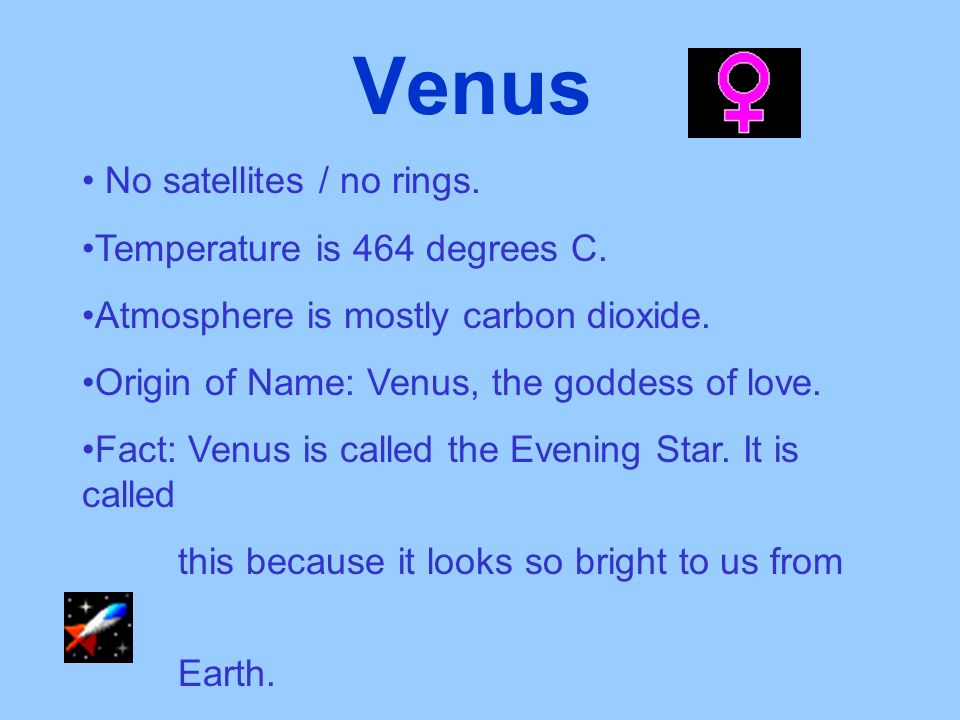 Venus

• No satellites / no rings.

•Temperature is 464 degrees C.

•Atmosphere is mostly carbon dioxide.

•Origin of Name: Venus, the goddess of love.

•Fact: Venus is called the Evening Star. It is called

this because it looks so bright to us from

Earth.